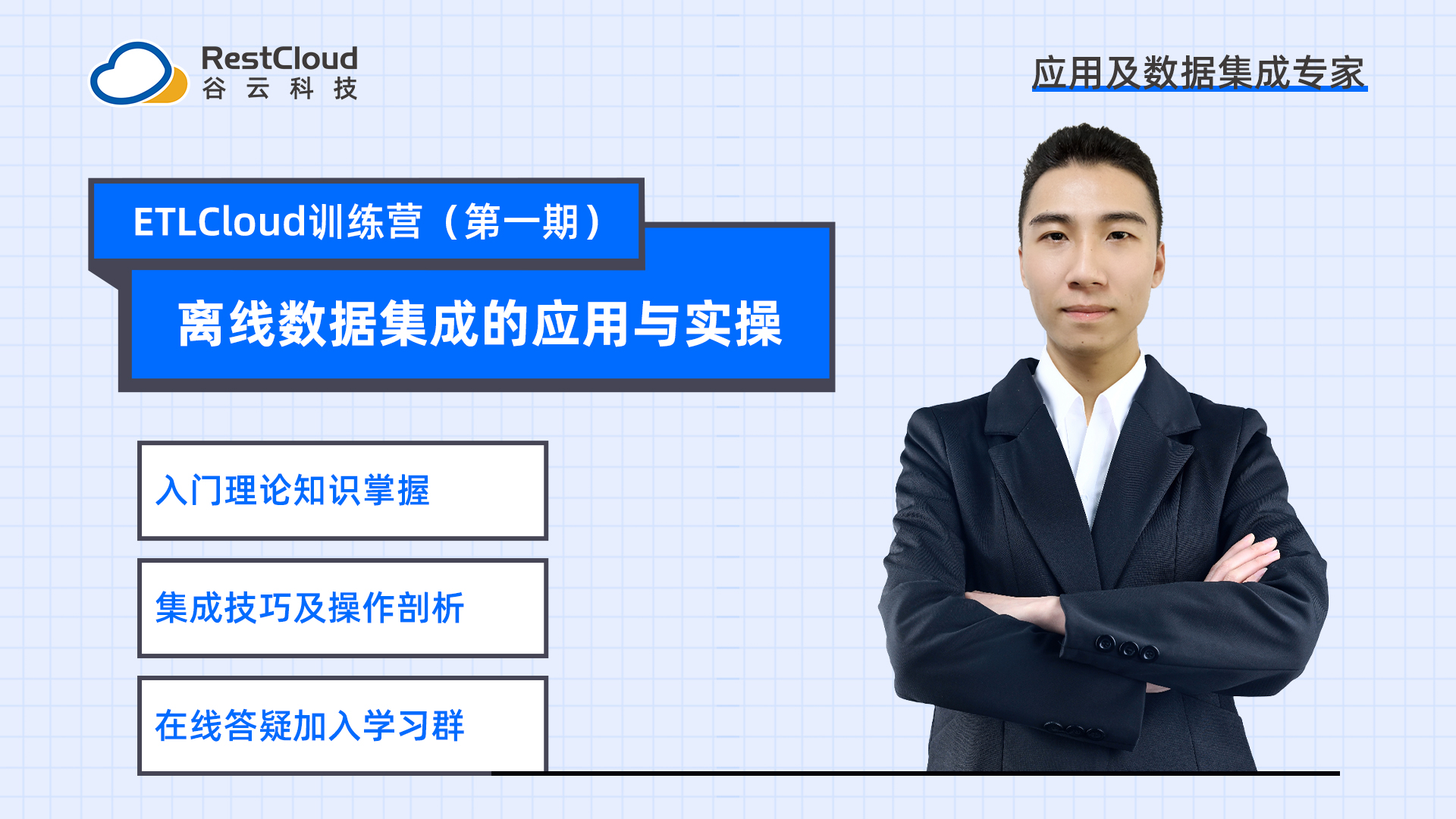 RestCloud
谷 云 科 技

应用及数据集成专家

ETLCloud训练营（第一期）

离线数据集成的应用与实操

入门理论知识掌握

集成技巧及操作剖析

在线答疑加入学习群